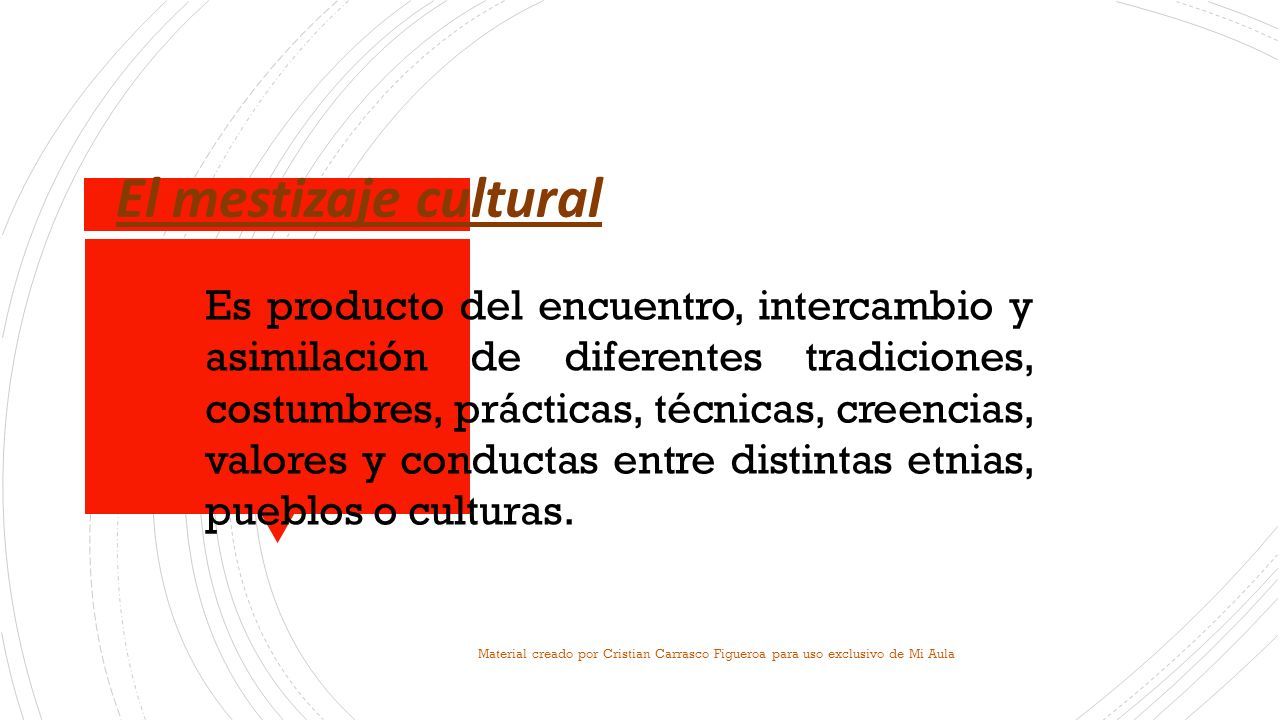 El mestizaje cultural

Es producto del encuentro, intercambio y asimilación de diferentes tradiciones, costumbres, prácticas, técnicas, creencias, valores y conductas entre distintas etnias, pueblos o culturas.

Material creado por Cristian Carrasco Figueroa para uso exclusivo de Mi Aula